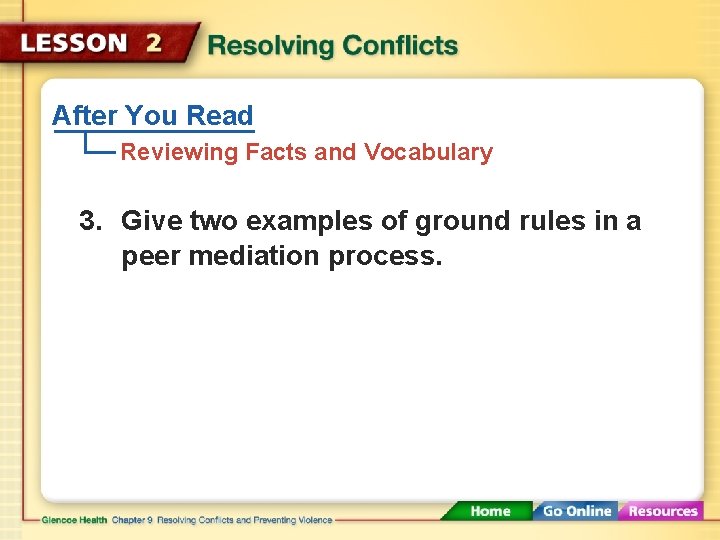 LESSON 2 Resolving Conflicts

After You Read

Reviewing Facts and Vocabulary

3. Give two examples of ground rules in a peer mediation process.

Glencoe Health Chapter 9 Resolving Conflicts and Preventing Violence

Home Go Online Resources